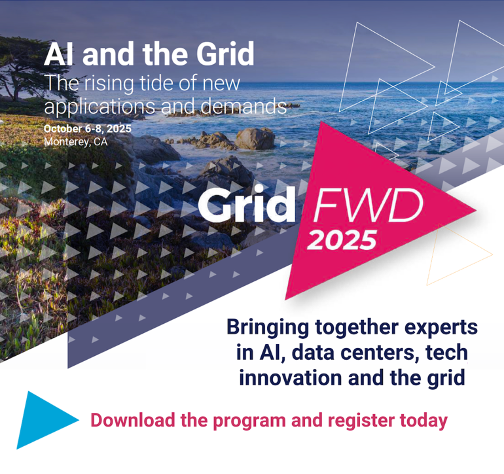 AI and the Grid
The rising tide of new applications and demands
October 6-8, 2025
Monterey, CA

Grid FWD
2025

Bringing together experts in AI, data centers, tech innovation and the grid

Download the program and register today